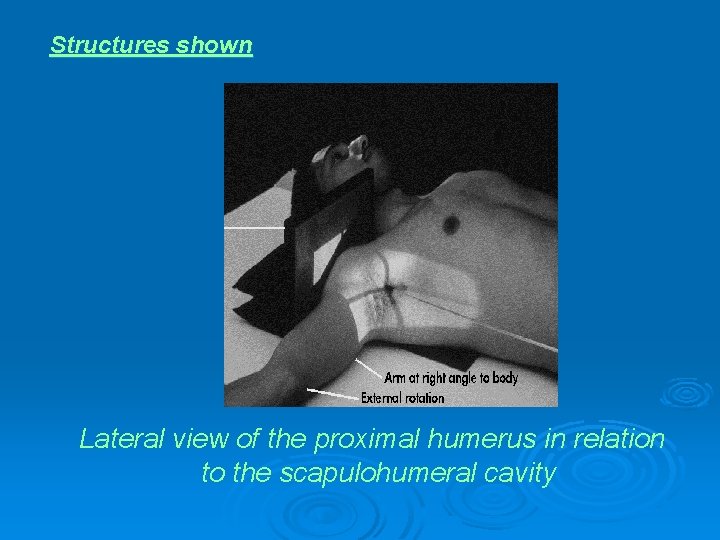 Structures shown

Arm at right angle to body
External rotation

Lateral view of the proximal humerus in relation to the scapulohumeral cavity